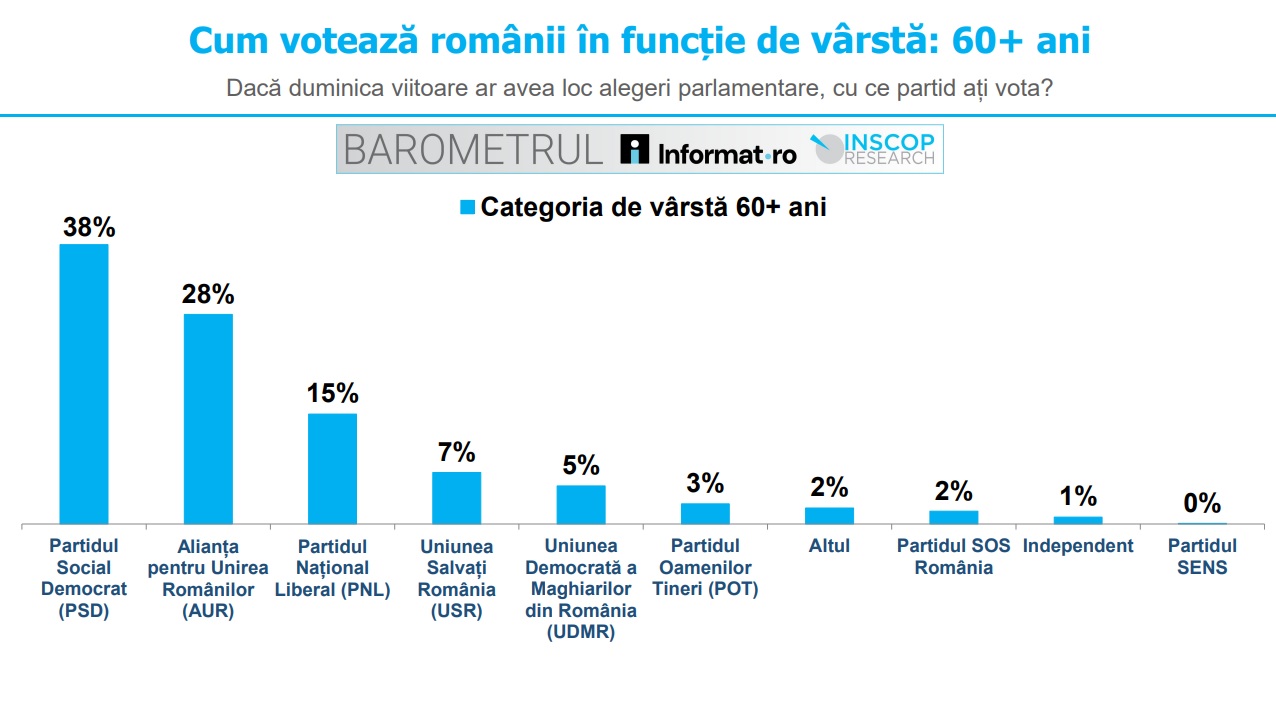 Cum votează românii în funcție de vârstă: 60+ ani

Dacă duminica viitoare ar avea loc alegeri parlamentare, cu ce partid ați vota?

BAROMETRUL Informat.ro INSCOP RESEARCH

Categoria de vârstă 60+ ani

38%
28%
15%
7%
5%
3%
2%
2%
1%
0%

Partidul Social Democrat (PSD)
Alianța pentru Unirea Românilor (AUR)
Partidul Național Liberal (PNL)
Uniunea Salvați România (USR)
Uniunea Democrată a Maghiarilor din România (UDMR)
Partidul Oamenilor Tineri (POT)
Altul
Partidul SOS România
Independent
Partidul SENS